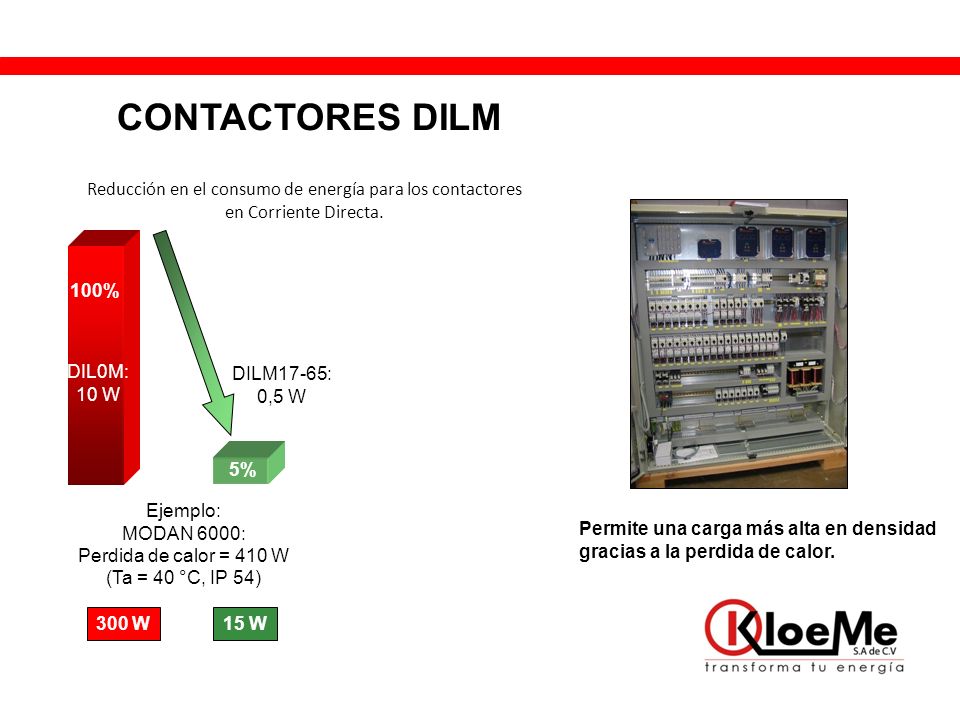 CONTACTORES DILM

Reducción en el consumo de energía para los contactores en Corriente Directa.

100%

DIL0M:
10 W

DILM17-65:
0,5 W

5%

Ejemplo:
MODAN 6000:
Perdida de calor = 410 W
(Ta = 40 °C, IP 54)

300 W

15 W

Permite una carga más alta en densidad gracias a la perdida de calor.

KloeMe
S.A de C.V
transforma tu energía